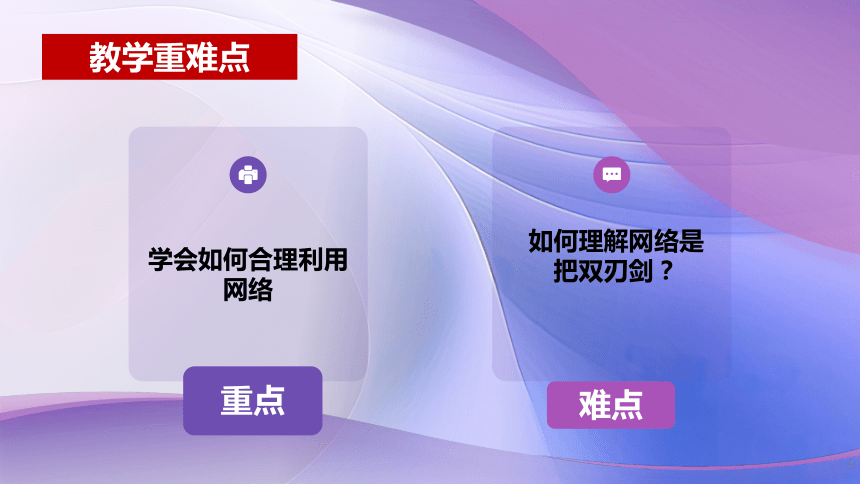 教学重难点

学会如何合理利用网络

重点

如何理解网络是把双刃剑？

难点